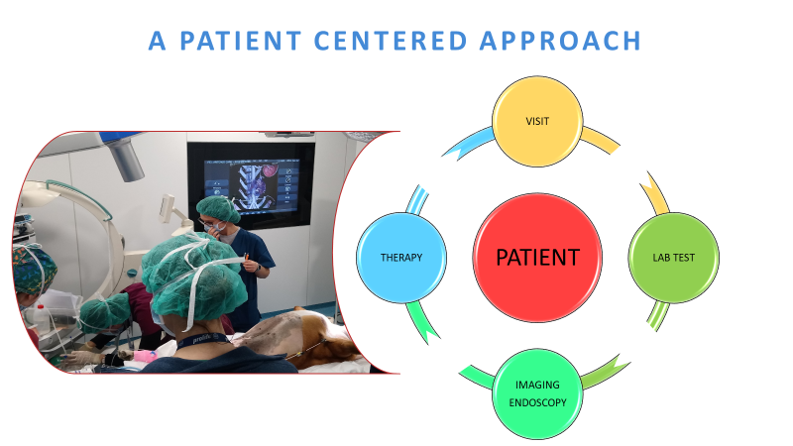 A PATIENT CENTERED APPROACH

VISIT

THERAPY

PATIENT

LAB TEST

IMAGING ENDOSCOPY